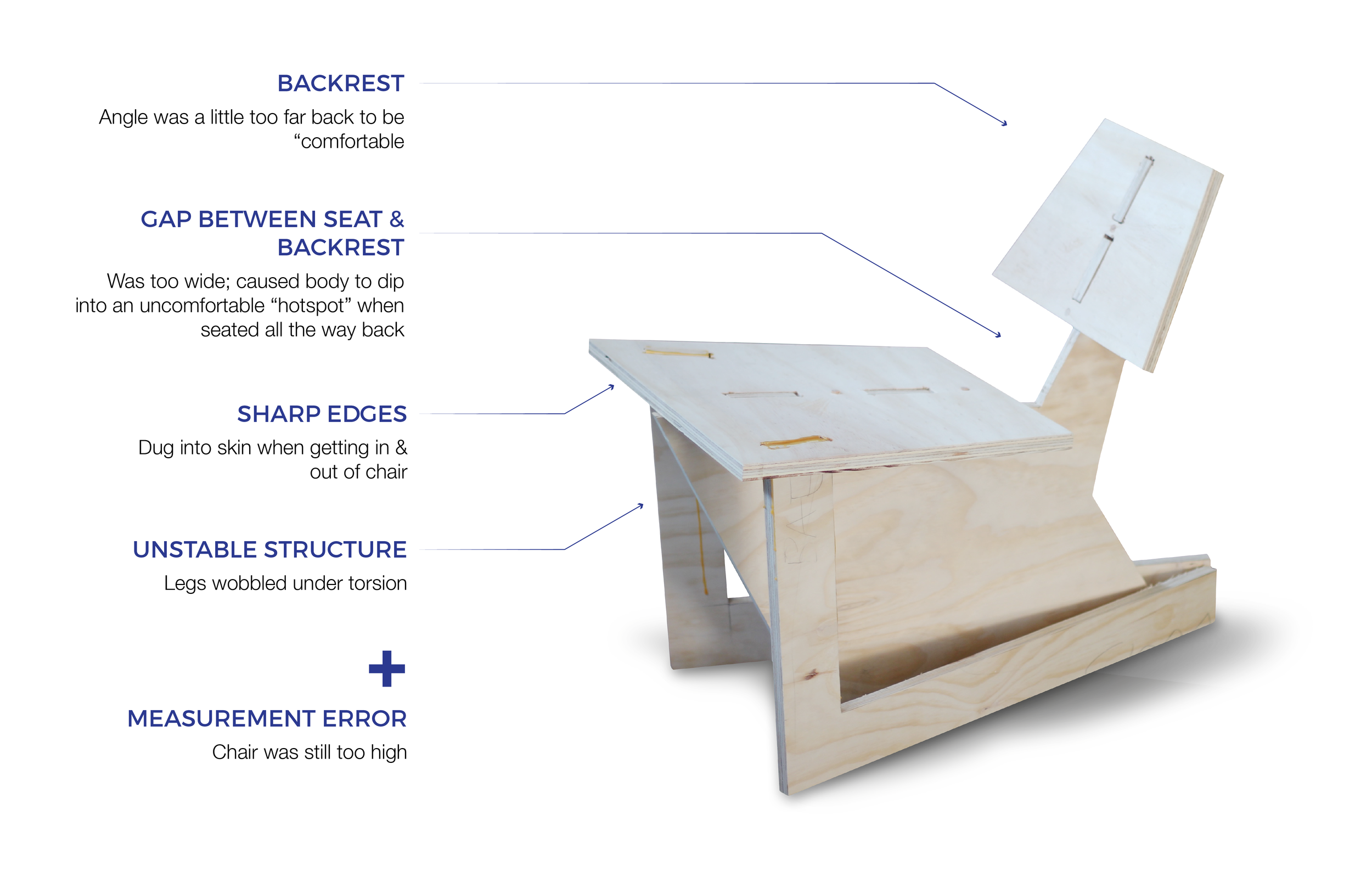 BACKREST

Angle was a little too far back to be “comfortable

GAP BETWEEN SEAT & BACKREST

Was too wide; caused body to dip into an uncomfortable “hotspot” when seated all the way back

SHARP EDGES

Dug into skin when getting in & out of chair

UNSTABLE STRUCTURE

Legs wobbled under torsion

+

MEASUREMENT ERROR

Chair was still too high